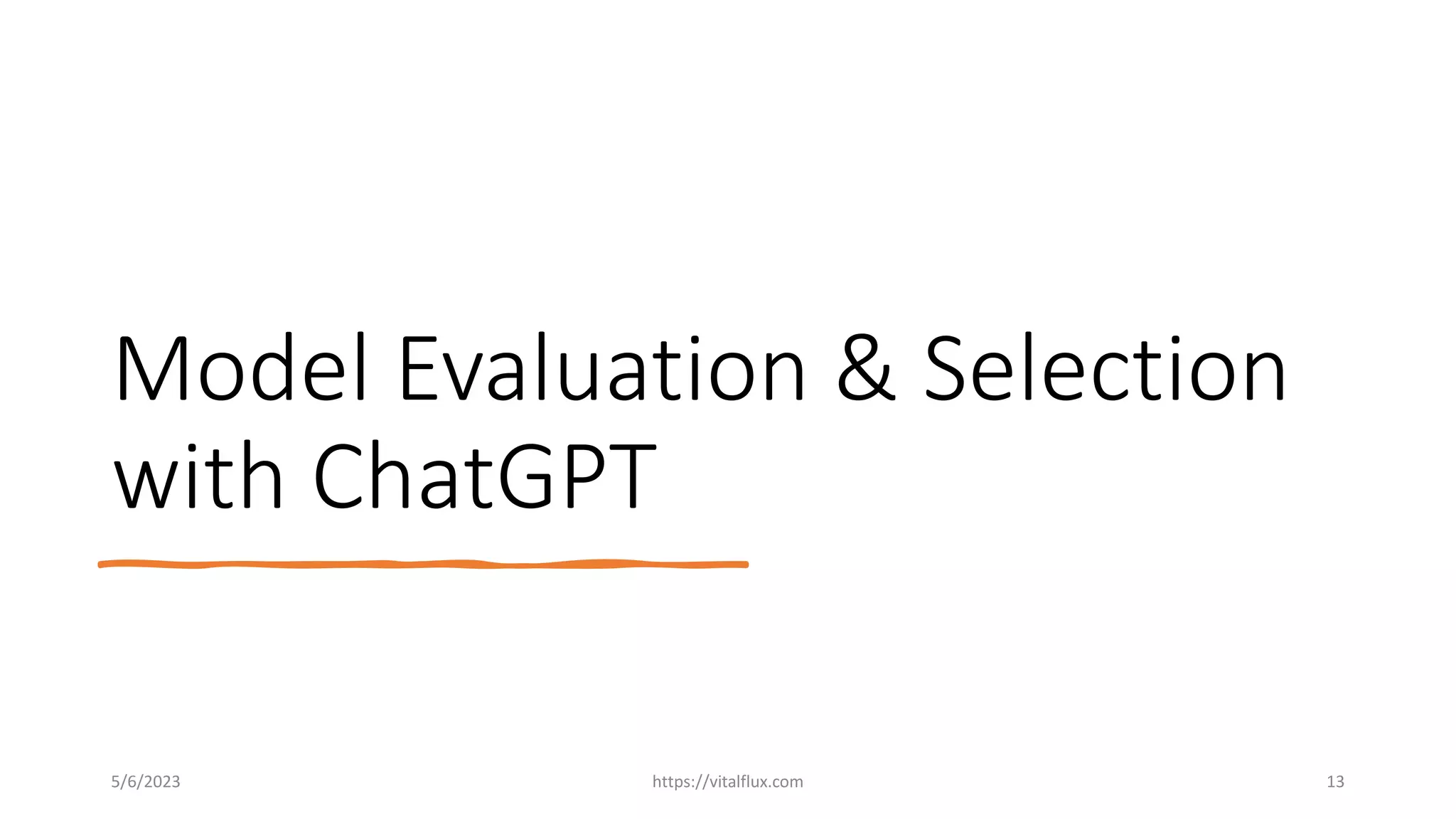 Model Evaluation & Selection with ChatGPT

5/6/2023

https://vitalflux.com

13